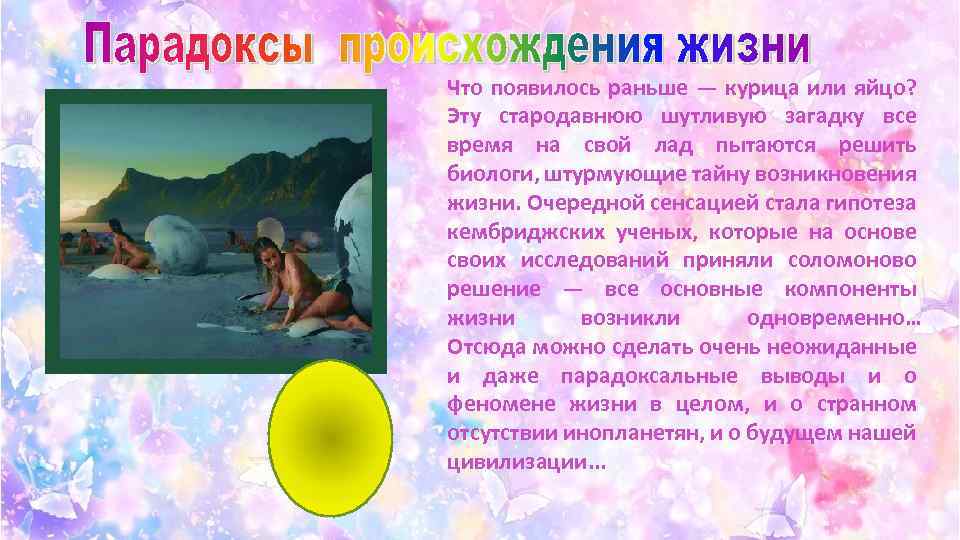 Парадоксы происхождения жизни

Что появилось раньше — курица или яйцо? Эту стародавнюю шутливую загадку все время на свой лад пытаются решить биологи, штурмующие тайну возникновения жизни. Очередной сенсацией стала гипотеза кембриджских ученых, которые на основе своих исследований приняли соломоново решение — все основные компоненты жизни возникли одновременно… Отсюда можно сделать очень неожиданные и даже парадоксальные выводы и о феномене жизни в целом, и о странном отсутствии инопланетян, и о будущем нашей цивилизации…